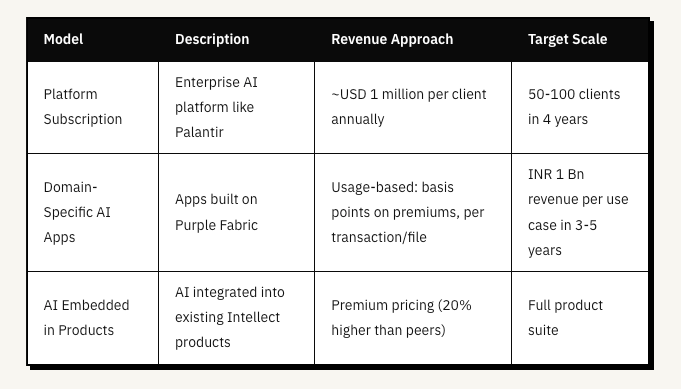 | Model | Description | Revenue Approach | Target Scale |
|---|---|---|---|
| Platform Subscription | Enterprise AI platform like Palantir | ~USD 1 million per client annually | 50-100 clients in 4 years |
| Domain-Specific AI Apps | Apps built on Purple Fabric | Usage-based: basis points on premiums, per transaction/file | INR 1 Bn revenue per use case in 3-5 years |
| AI Embedded in Products | AI integrated into existing Intellect products | Premium pricing (20% higher than peers) | Full product suite |